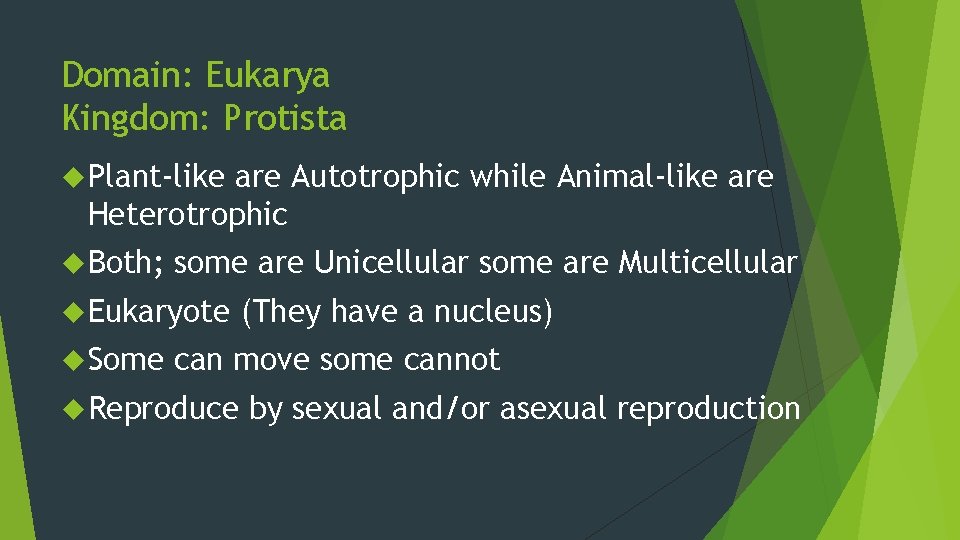 Domain: Eukarya
Kingdom: Protista

Plant-like are Autotrophic while Animal-like are Heterotrophic

Both; some are Unicellular some are Multicellular

Eukaryote (They have a nucleus)

Some can move some cannot

Reproduce by sexual and/or asexual reproduction